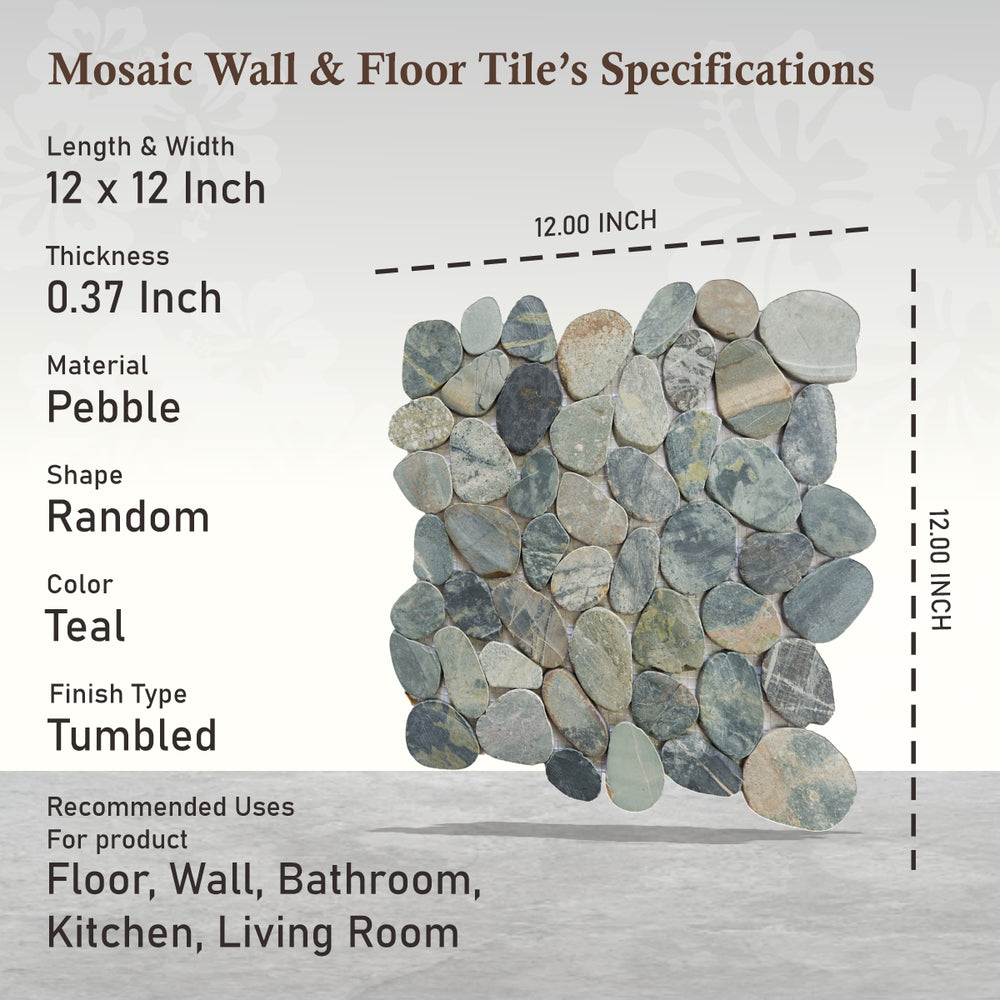 Mosaic Wall & Floor Tile's Specifications

Length & Width
12 x 12 Inch

Thickness
0.37 Inch

Material
Pebble

Shape
Random

Color
Teal

Finish Type
Tumbled

Recommended Uses
For product
Floor, Wall, Bathroom, Kitchen, Living Room

12.00 INCH

12.00 INCH